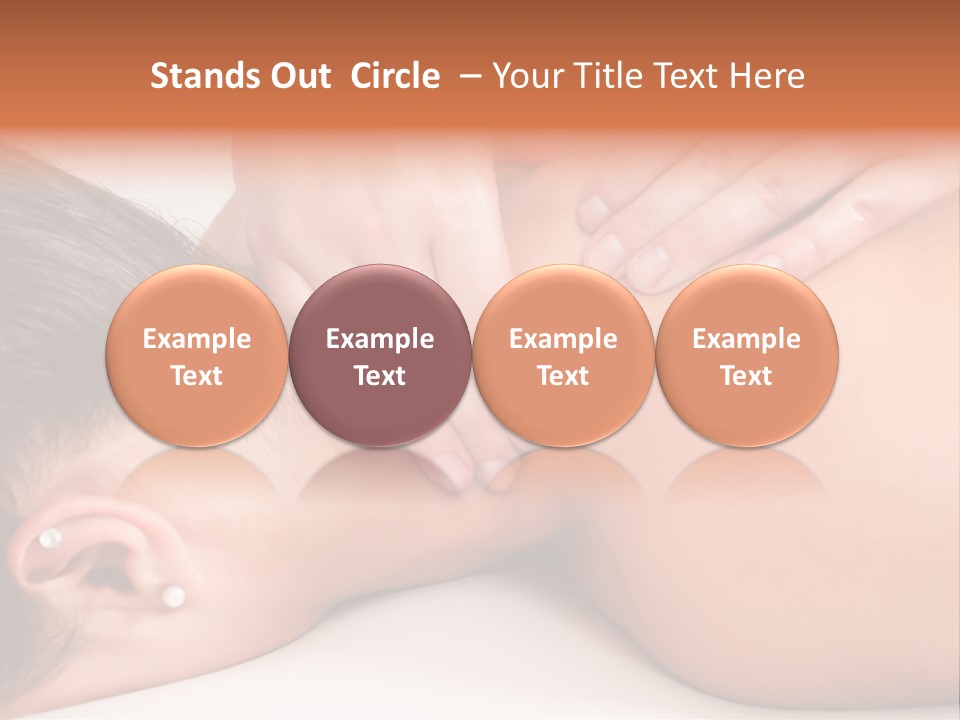 Stands Out  Circle  – Your Title Text Here

Example Text

Example Text

Example Text

Example Text